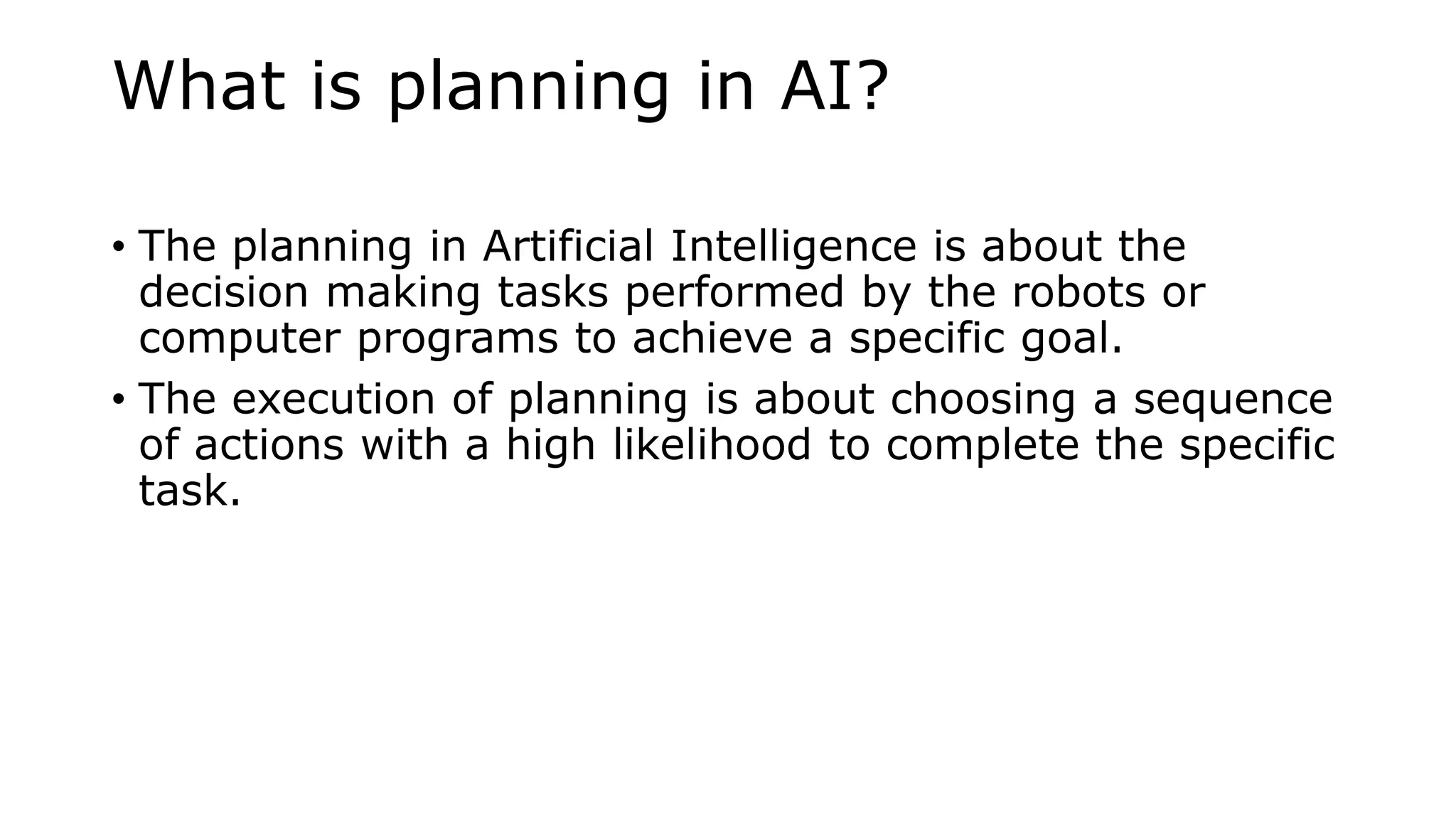 What is planning in AI?

• The planning in Artificial Intelligence is about the decision making tasks performed by the robots or computer programs to achieve a specific goal.

• The execution of planning is about choosing a sequence of actions with a high likelihood to complete the specific task.